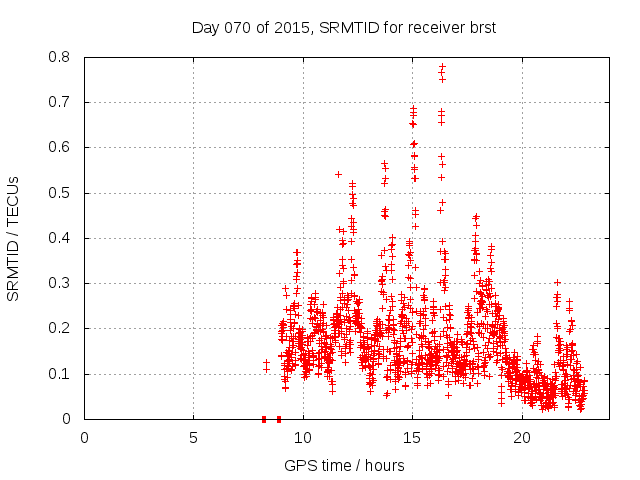 Day 070 of 2015, SRMTID for receiver brst

SRMTID / TECUs

0.8
0.7
0.6
0.5
0.4
0.3
0.2
0.1
0

0
5
10
15
20

GPS time / hours